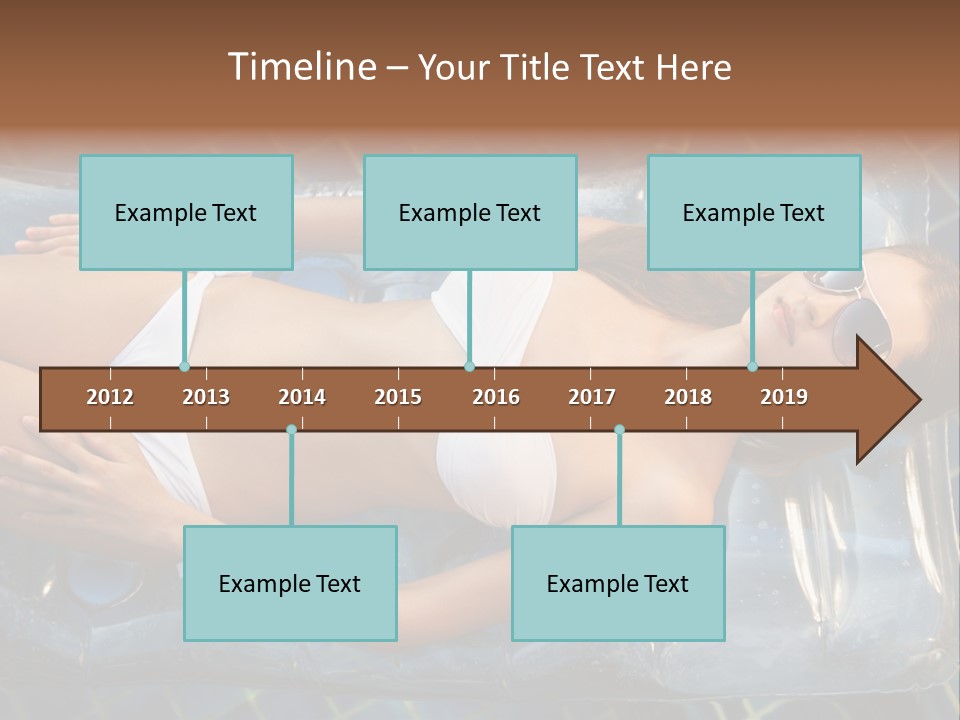 Timeline – Your Title Text Here

Example Text

Example Text

Example Text

2012 2013 2014 2015 2016 2017 2018 2019

Example Text

Example Text